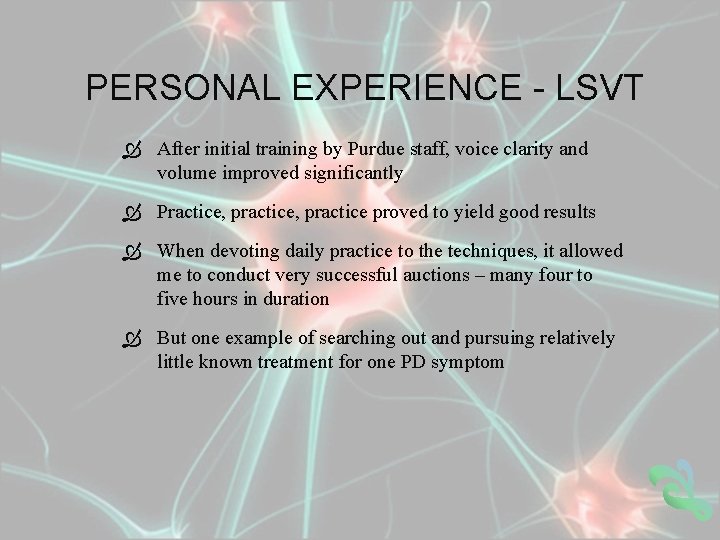 PERSONAL EXPERIENCE - LSVT

After initial training by Purdue staff, voice clarity and volume improved significantly

Practice, practice, practice proved to yield good results

When devoting daily practice to the techniques, it allowed me to conduct very successful auctions – many four to five hours in duration

But one example of searching out and pursuing relatively little known treatment for one PD symptom